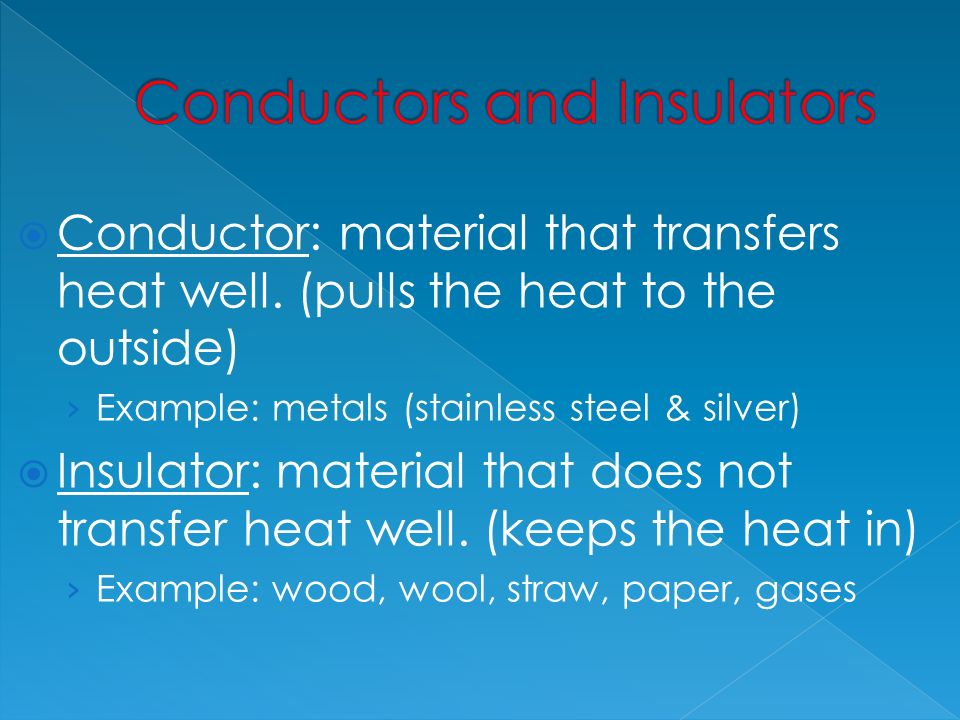 Conductors and Insulators

Conductor: material that transfers heat well. (pulls the heat to the outside)

› Example: metals (stainless steel & silver)

Insulator: material that does not transfer heat well. (keeps the heat in)

› Example: wood, wool, straw, paper, gases